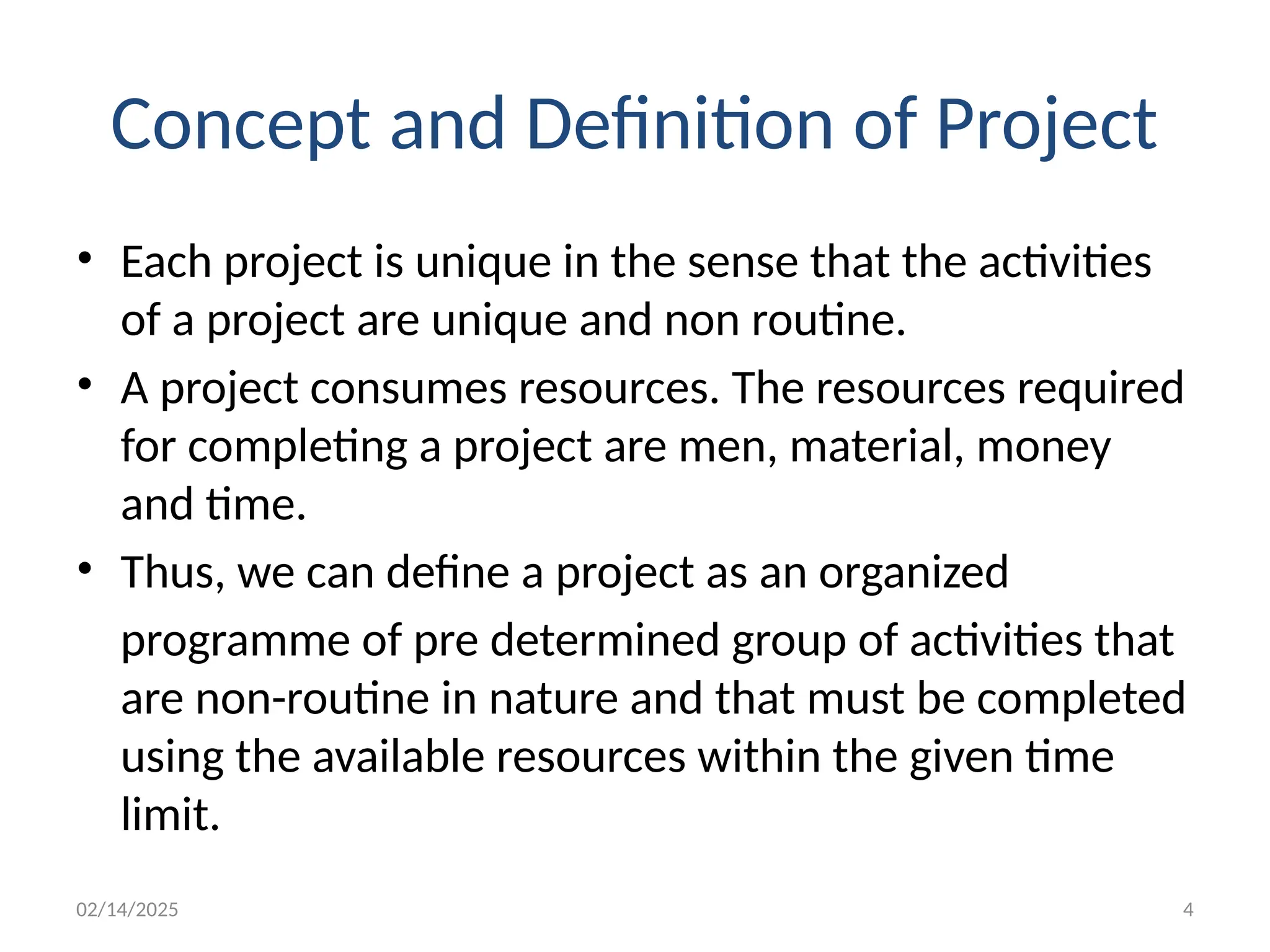 Concept and Definition of Project

• Each project is unique in the sense that the activities of a project are unique and non routine.

• A project consumes resources. The resources required for completing a project are men, material, money and time.

• Thus, we can define a project as an organized programme of pre determined group of activities that are non-routine in nature and that must be completed using the available resources within the given time limit.

02/14/2025

4